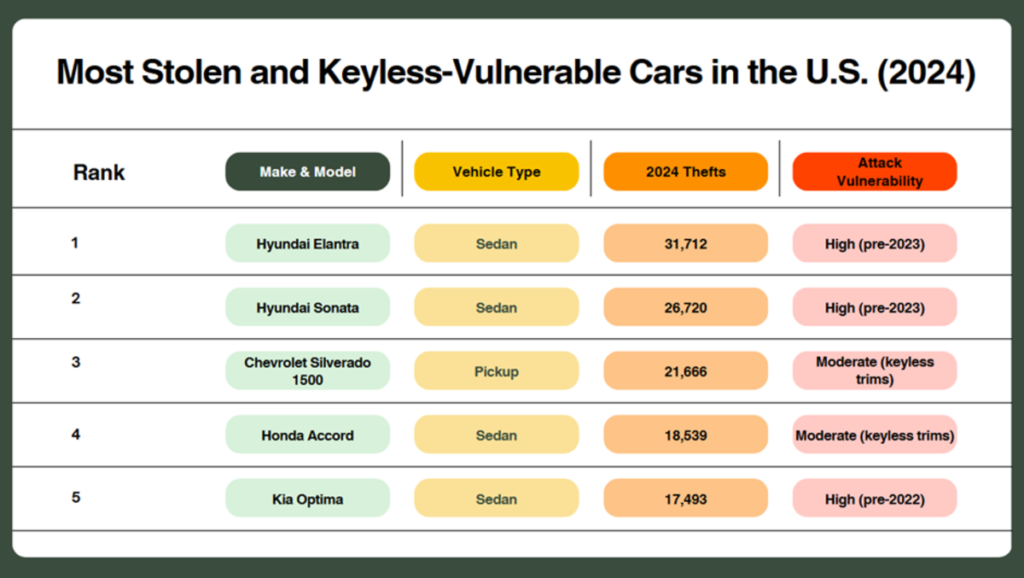 Most Stolen and Keyless-Vulnerable Cars in the U.S. (2024)

| Rank | Make & Model | Vehicle Type | 2024 Thefts | Attack Vulnerability |
|---|---|---|---|---|
| 1 | Hyundai Elantra | Sedan | 31,712 | High (pre-2023) |
| 2 | Hyundai Sonata | Sedan | 26,720 | High (pre-2023) |
| 3 | Chevrolet Silverado 1500 | Pickup | 21,666 | Moderate (keyless trims) |
| 4 | Honda Accord | Sedan | 18,539 | Moderate (keyless trims) |
| 5 | Kia Optima | Sedan | 17,493 | High (pre-2022) |